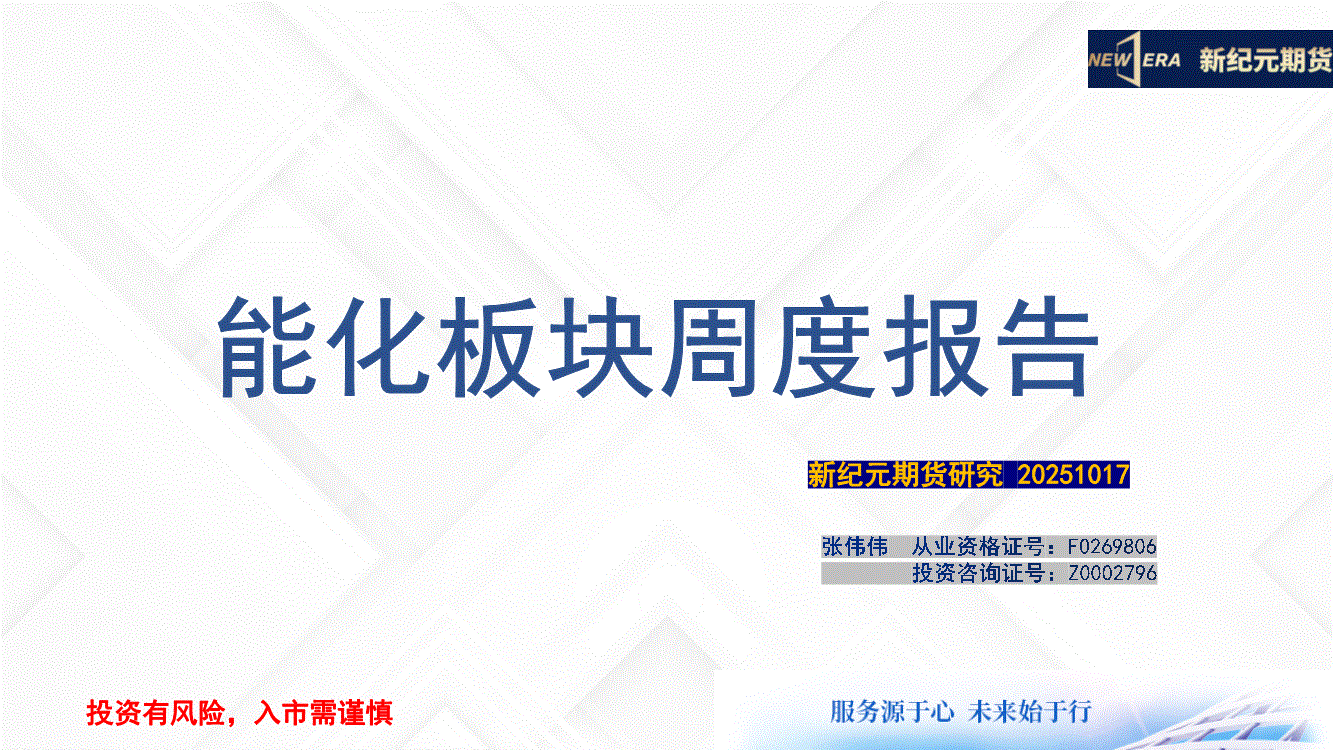 NEW ERA 新纪元期货

能化板块周度报告

新纪元期货研究 20251017

张伟伟 从业资格证号：F0269806
投资咨询证号：Z0002796

投资有风险，入市需谨慎

服务源于心 未来始于行